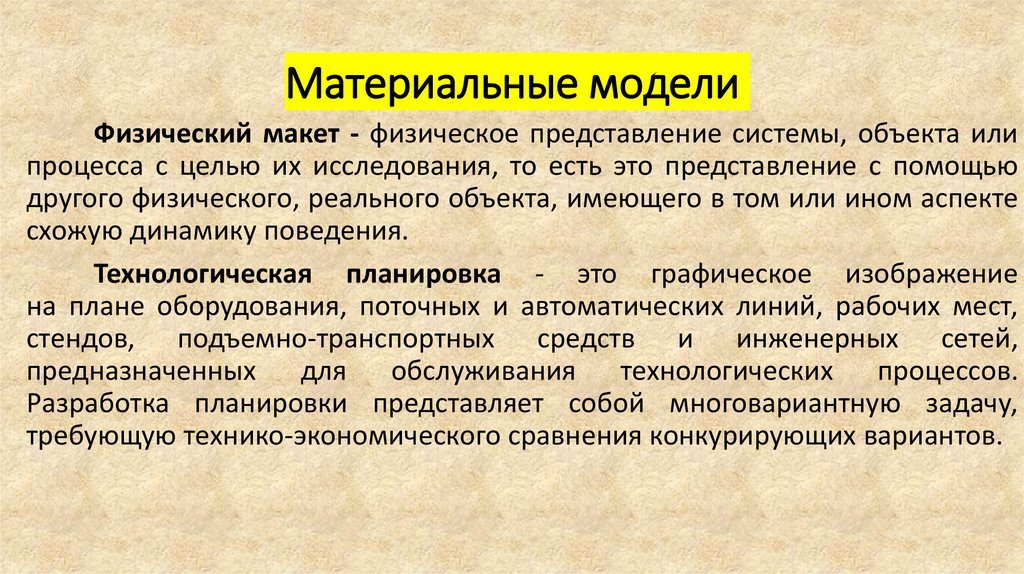 Материальные модели

Физический макет - физическое представление системы, объекта или процесса с целью их исследования, то есть это представление с помощью другого физического, реального объекта, имеющего в том или ином аспекте схожую динамику поведения.

Технологическая планировка - это графическое изображение на плане оборудования, поточных и автоматических линий, рабочих мест, стендов, подъемно-транспортных средств и инженерных сетей, предназначенных для обслуживания технологических процессов. Разработка планировки представляет собой многовариантную задачу, требующую технико-экономического сравнения конкурирующих вариантов.